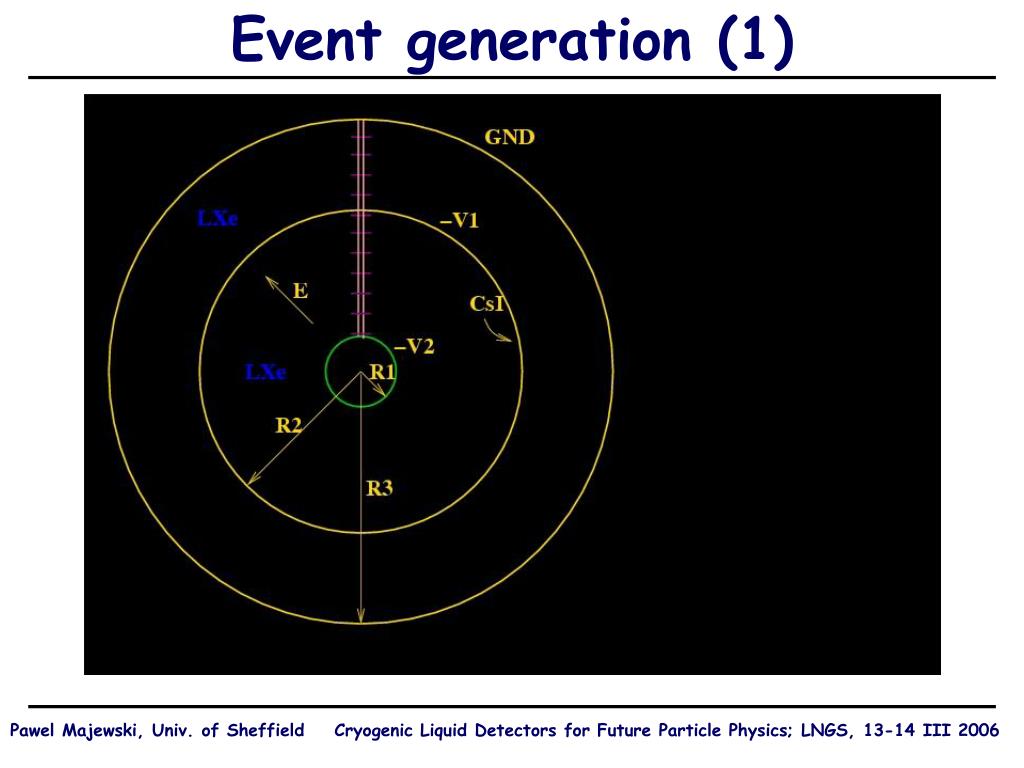 Event generation (1)

GND

LXe

–V1

E

CsI

–V2

LXe

R1

R2

R3

Pawel Majewski, Univ. of Sheffield Cryogenic Liquid Detectors for Future Particle Physics; LNGS, 13-14 III 2006